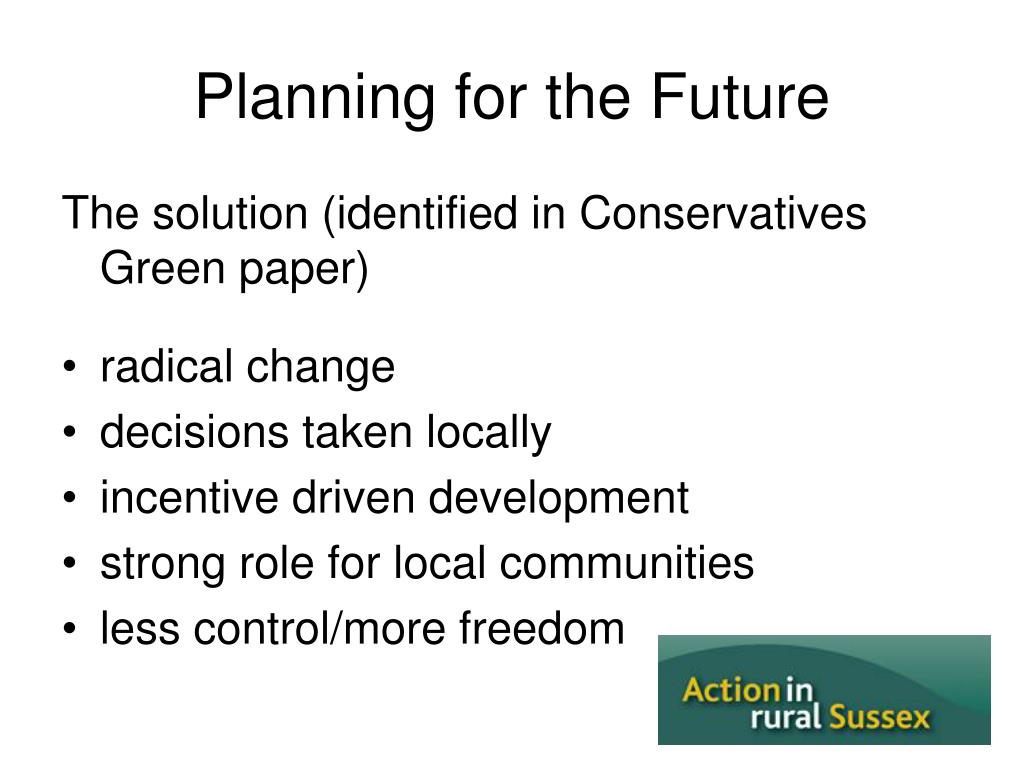 Planning for the Future

The solution (identified in Conservatives Green paper)

• radical change
• decisions taken locally
• incentive driven development
• strong role for local communities
• less control/more freedom

Action in rural Sussex